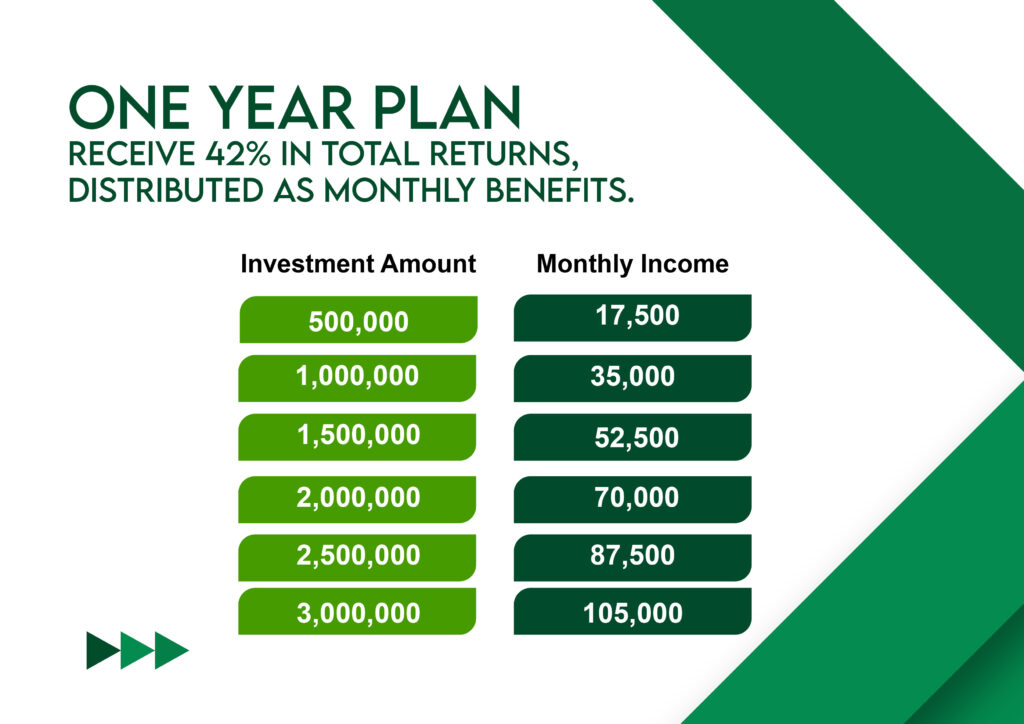 ONE YEAR PLAN
RECEIVE 42% IN TOTAL RETURNS, DISTRIBUTED AS MONTHLY BENEFITS.

| Investment Amount | Monthly Income |
|---|---|
| 500,000 | 17,500 |
| 1,000,000 | 35,000 |
| 1,500,000 | 52,500 |
| 2,000,000 | 70,000 |
| 2,500,000 | 87,500 |
| 3,000,000 | 105,000 |